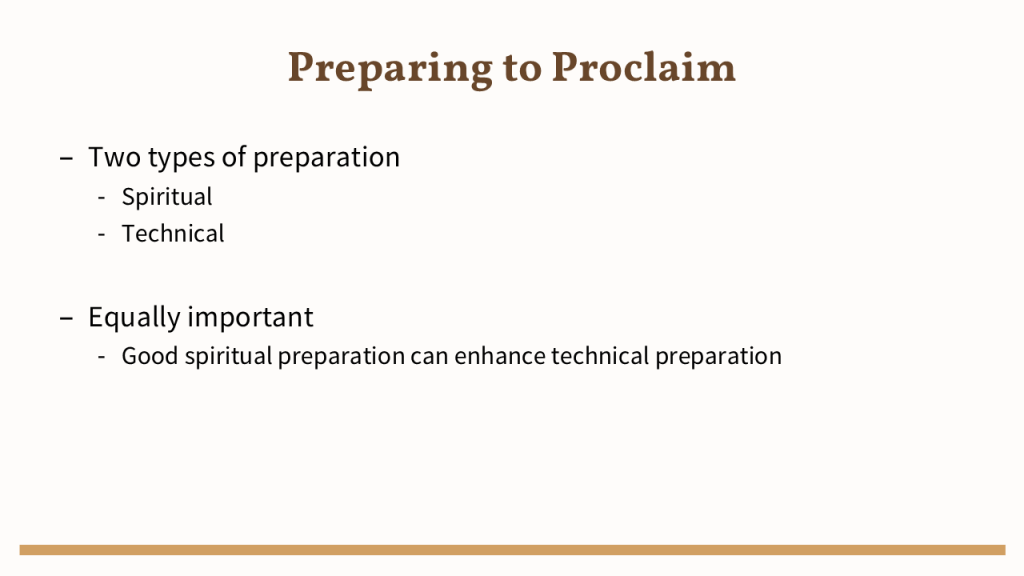 Preparing to Proclaim

– Two types of preparation
- Spiritual
- Technical

– Equally important
- Good spiritual preparation can enhance technical preparation